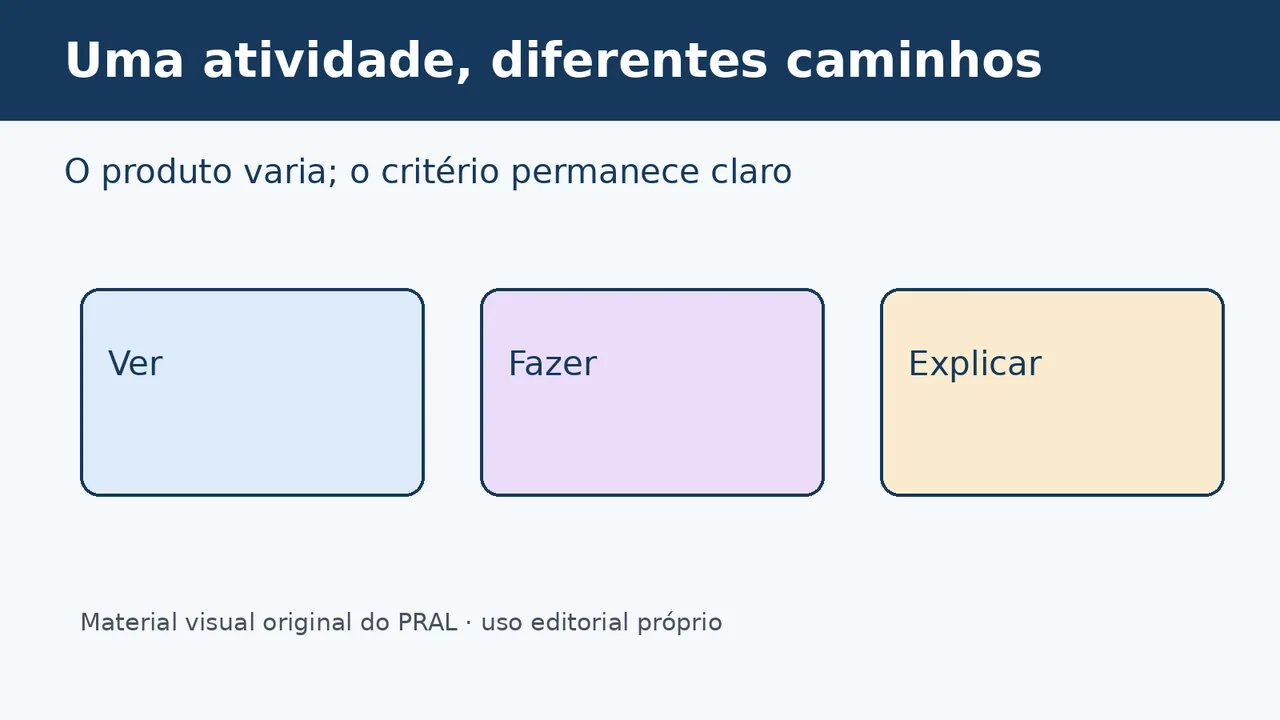 Uma atividade, diferentes caminhos

O produto varia; o critério permanece claro

Ver

Fazer

Explicar

Material visual original do PRAL · uso editorial próprio